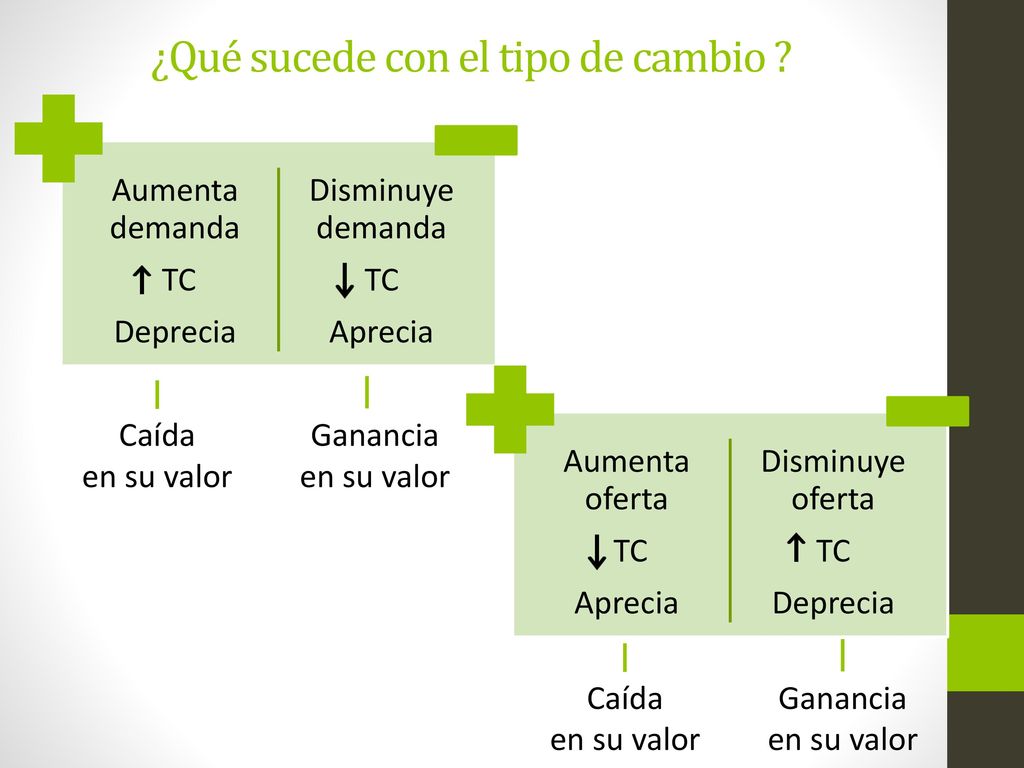 ¿Qué sucede con el tipo de cambio ?

Aumenta demanda
↑ TC
Deprecia

Disminuye demanda
↓ TC
Aprecia

Caída en su valor

Ganancia en su valor

Aumenta oferta
↓ TC
Aprecia

Disminuye oferta
↑ TC
Deprecia

Caída en su valor

Ganancia en su valor